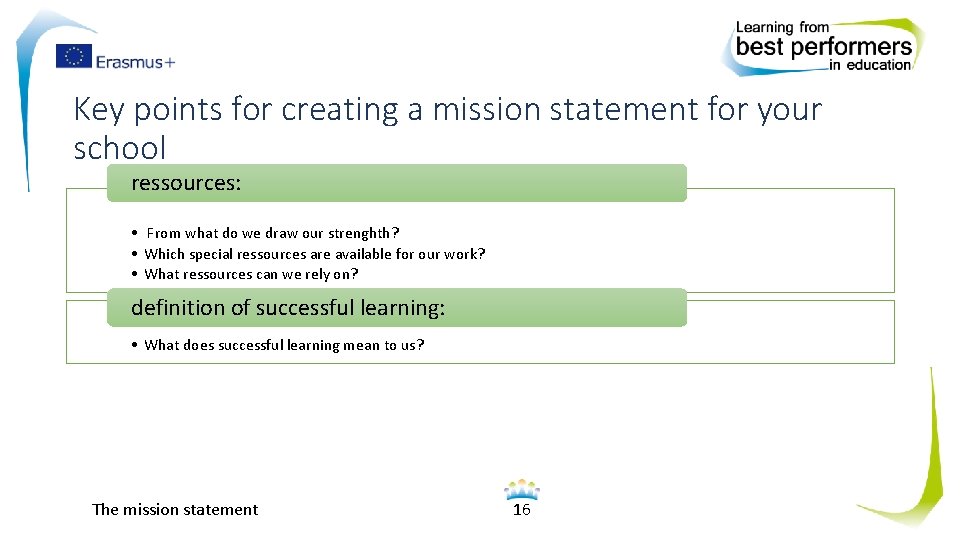 Erasmus+

Learning from best performers in education

Key points for creating a mission statement for your school

ressources:

• From what do we draw our strenghth?
• Which special ressources are available for our work?
• What ressources can we rely on?

definition of successful learning:

• What does successful learning mean to us?

The mission statement

16